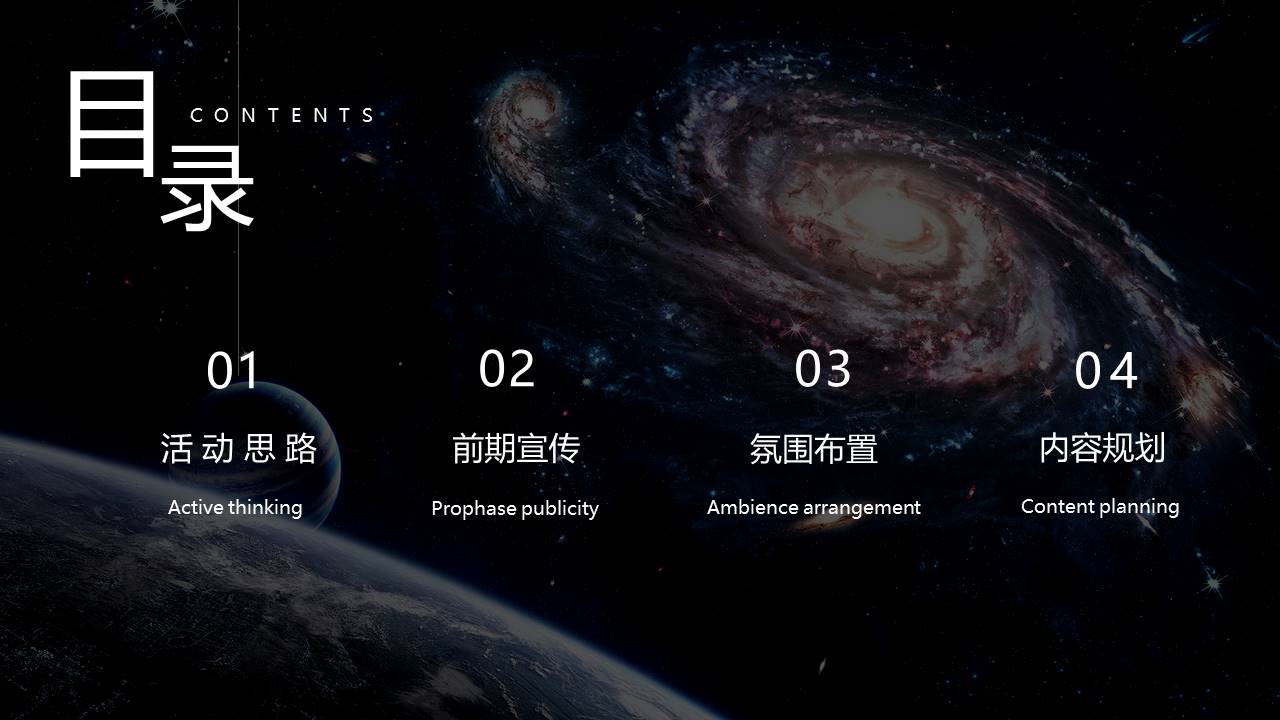 目录

CONTENTS

01

活动思路

Active thinking

02

前期宣传

Prophase publicity

03

氛围布置

Ambience arrangement

04

内容规划

Content planning